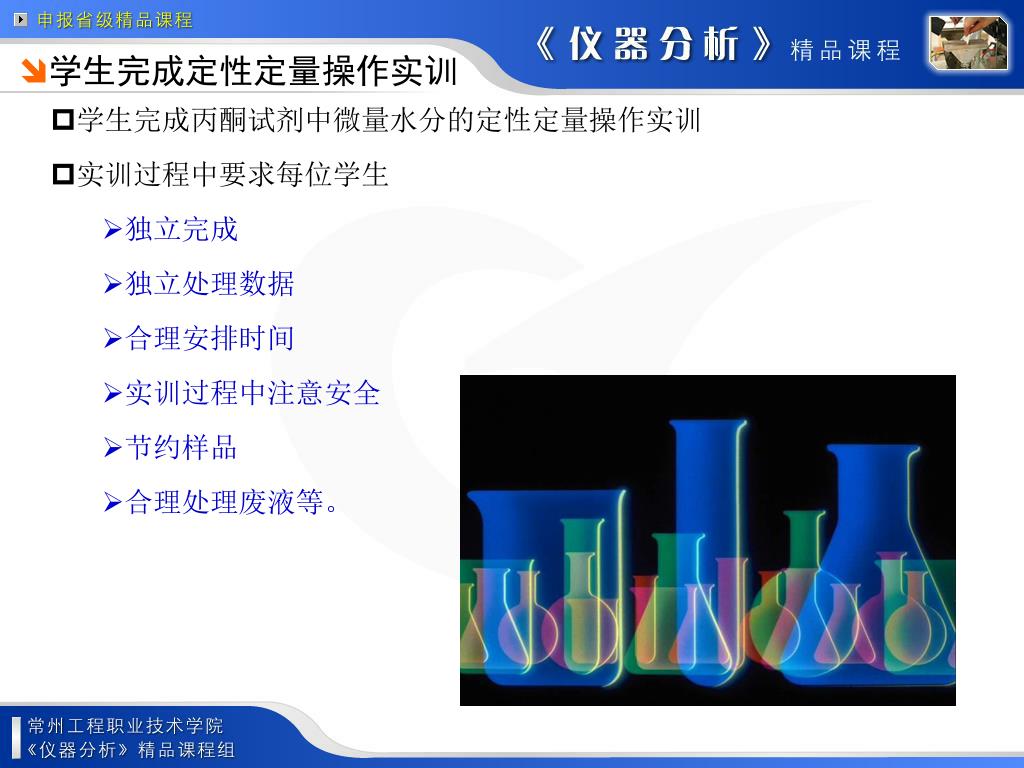 申报省级精品课程

《仪器分析》精品课程

学生完成定性定量操作实训

学生完成丙酮试剂中微量水分的定性定量操作实训

实训过程中要求每位学生

独立完成

独立处理数据

合理安排时间

实训过程中注意安全

节约样品

合理处理废液等。

常州工程职业技术学院
《仪器分析》精品课程组